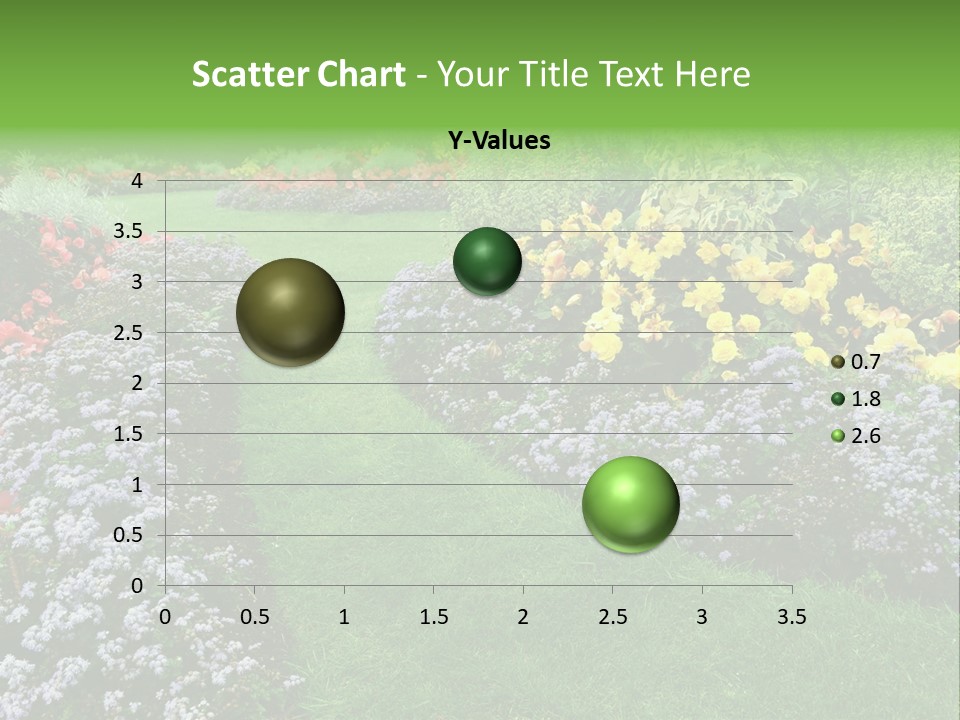 Scatter Chart - Your Title Text Here

Y-Values

4
3.5
3
2.5
2
1.5
1
0.5
0

0 0.5 1 1.5 2 2.5 3 3.5

0.7
1.8
2.6